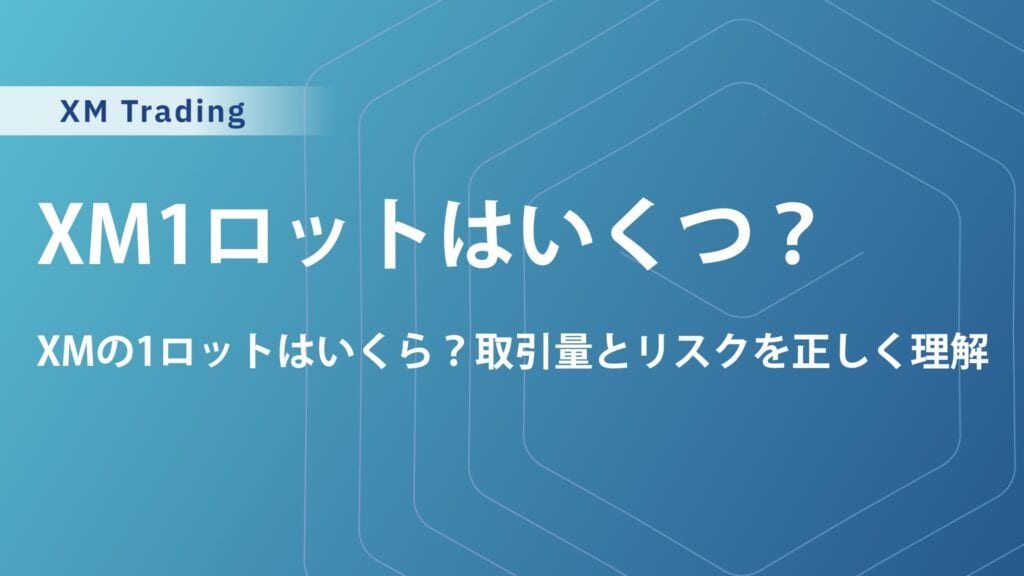 XM Trading

XM1ロットはいくつ？

XMの1ロットはいくら？取引量とリスクを正しく理解